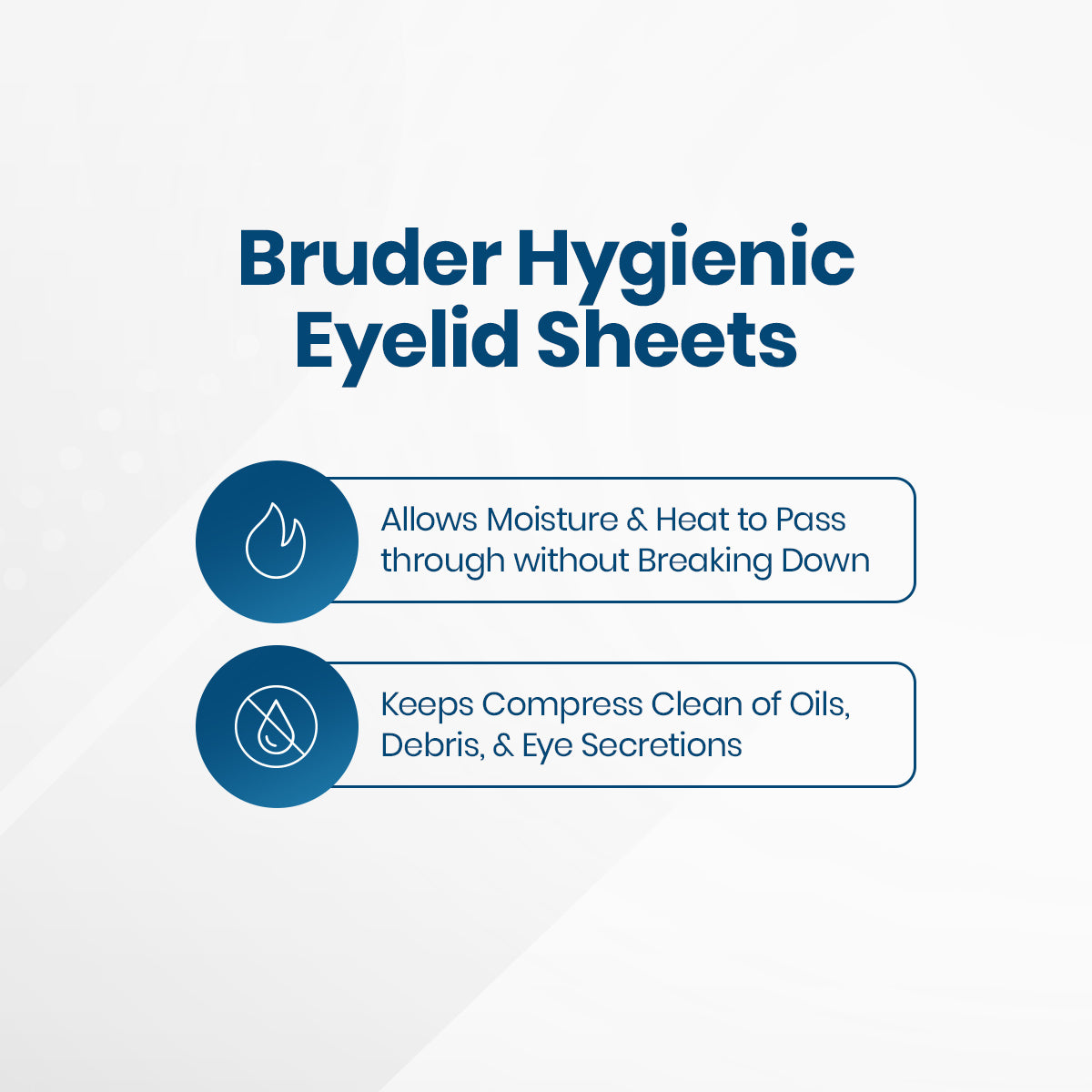 Bruder Hygienic Eyelid Sheets

Allows Moisture & Heat to Pass through without Breaking Down

Keeps Compress Clean of Oils, Debris, & Eye Secretions